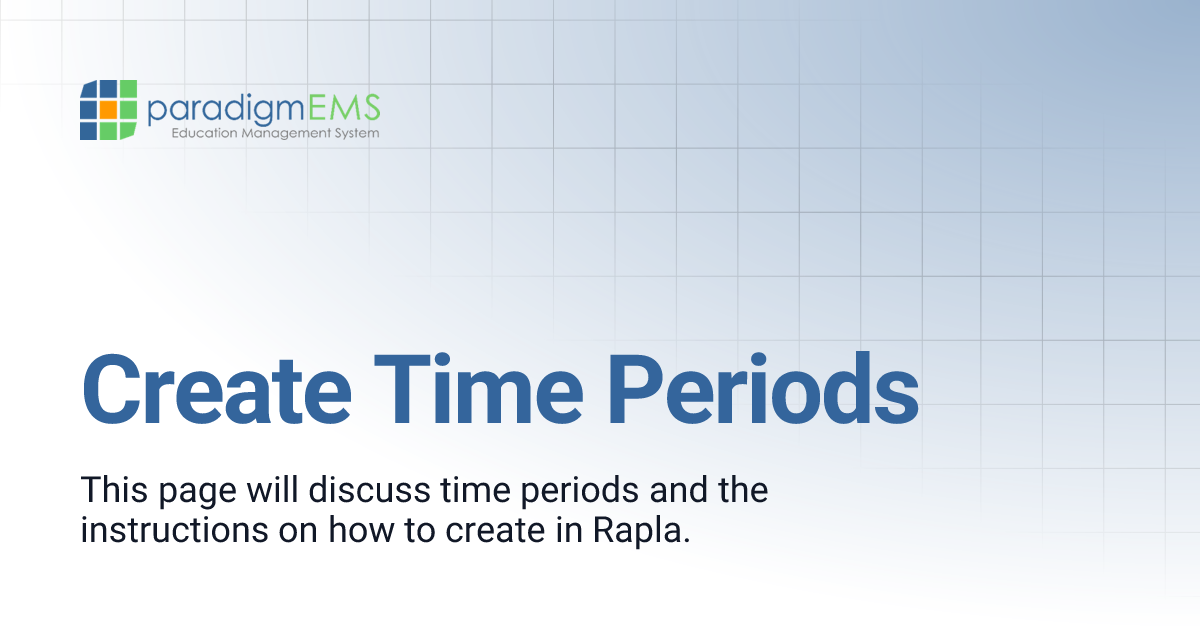 paradigmEMS
Education Management System

Create Time Periods

This page will discuss time periods and the instructions on how to create in Rapla.